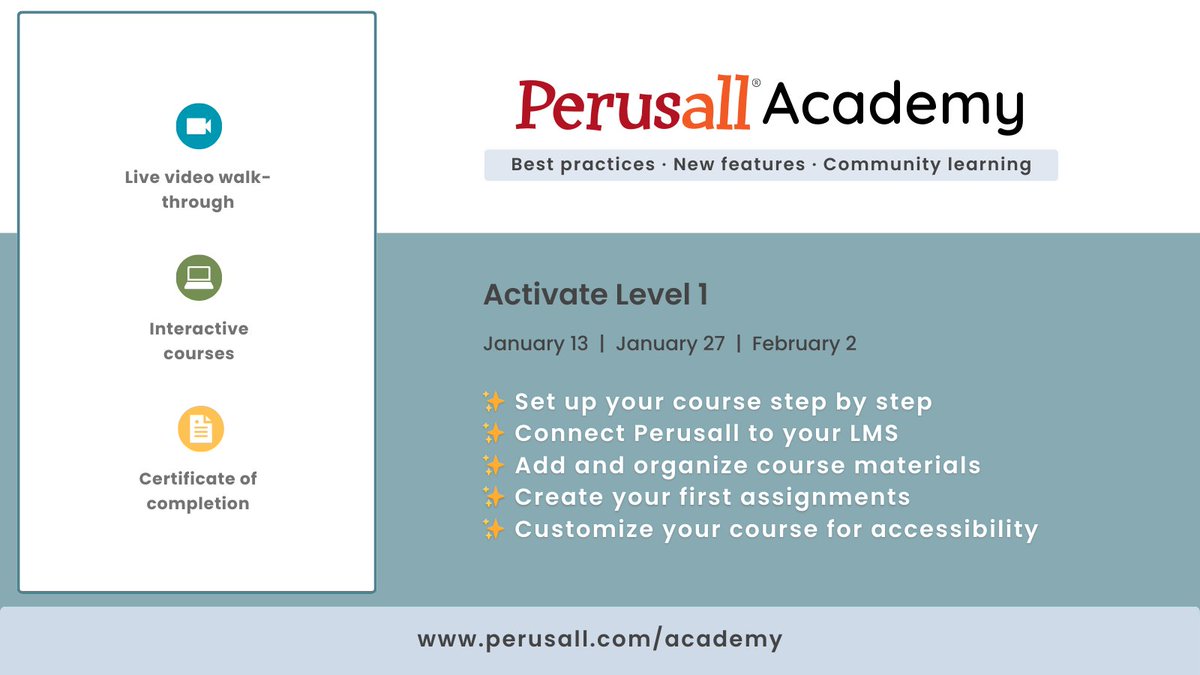 Live video walk-through

Interactive courses

Certificate of completion

Perusall® Academy

Best practices · New features · Community learning

Activate Level 1

January 13 | January 27 | February 2

✨ Set up your course step by step
✨ Connect Perusall to your LMS
✨ Add and organize course materials
✨ Create your first assignments
✨ Customize your course for accessibility

www.perusall.com/academy